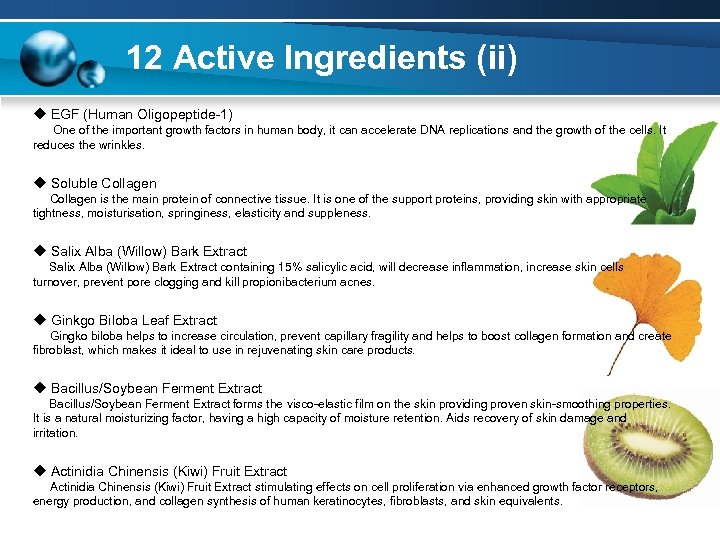 12 Active Ingredients (ii)

◆ EGF (Human Oligopeptide-1)
One of the important growth factors in human body, it can accelerate DNA replications and the growth of the cells. It reduces the wrinkles.

◆ Soluble Collagen
Collagen is the main protein of connective tissue. It is one of the support proteins, providing skin with appropriate tightness, moisturisation, springiness, elasticity and suppleness.

◆ Salix Alba (Willow) Bark Extract
Salix Alba (Willow) Bark Extract containing 15% salicylic acid, will decrease inflammation, increase skin cells turnover, prevent pore clogging and kill propionibacterium acnes.

◆ Ginkgo Biloba Leaf Extract
Gingko biloba helps to increase circulation, prevent capillary fragility and helps to boost collagen formation and create fibroblast, which makes it ideal to use in rejuvenating skin care products.

◆ Bacillus/Soybean Ferment Extract
Bacillus/Soybean Ferment Extract forms the visco-elastic film on the skin providing proven skin-smoothing properties. It is a natural moisturizing factor, having a high capacity of moisture retention. Aids recovery of skin damage and irritation.

◆ Actinidia Chinensis (Kiwi) Fruit Extract
Actinidia Chinensis (Kiwi) Fruit Extract stimulating effects on cell proliferation via enhanced growth factor receptors, energy production, and collagen synthesis of human keratinocytes, fibroblasts, and skin equivalents.